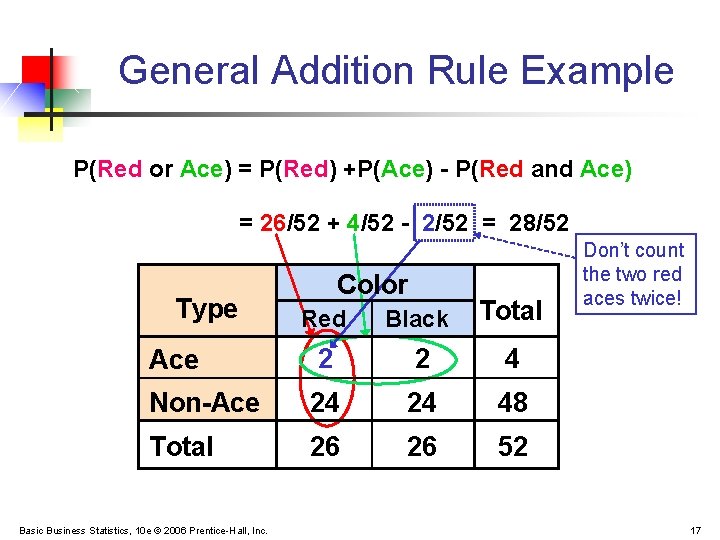 General Addition Rule Example

P(Red or Ace) = P(Red) +P(Ace) - P(Red and Ace)

= 26/52 + 4/52 - 2/52 = 28/52

Don't count the two red aces twice!

| Type | Color | | Total |
|---|---|---|---|
| | Red | Black | |
| Ace | 2 | 2 | 4 |
| Non-Ace | 24 | 24 | 48 |
| Total | 26 | 26 | 52 |

Basic Business Statistics, 10e © 2006 Prentice-Hall, Inc.

17